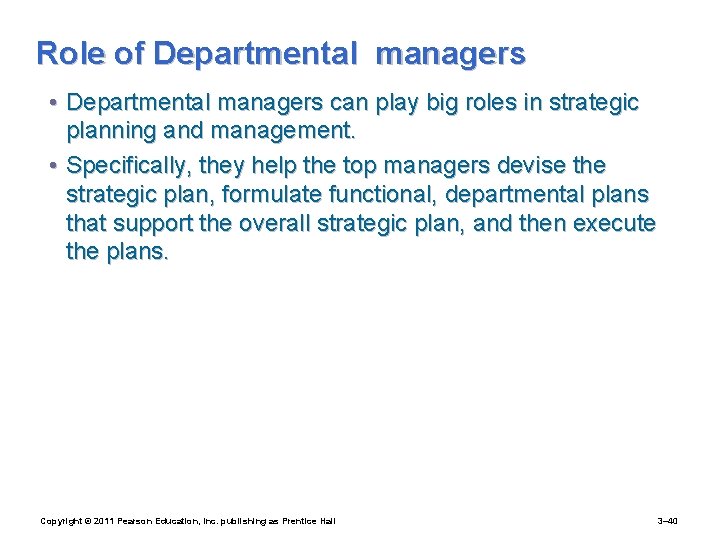 Role of Departmental managers

• Departmental managers can play big roles in strategic planning and management.

• Specifically, they help the top managers devise the strategic plan, formulate functional, departmental plans that support the overall strategic plan, and then execute the plans.

Copyright © 2011 Pearson Education, Inc. publishing as Prentice Hall

3–40